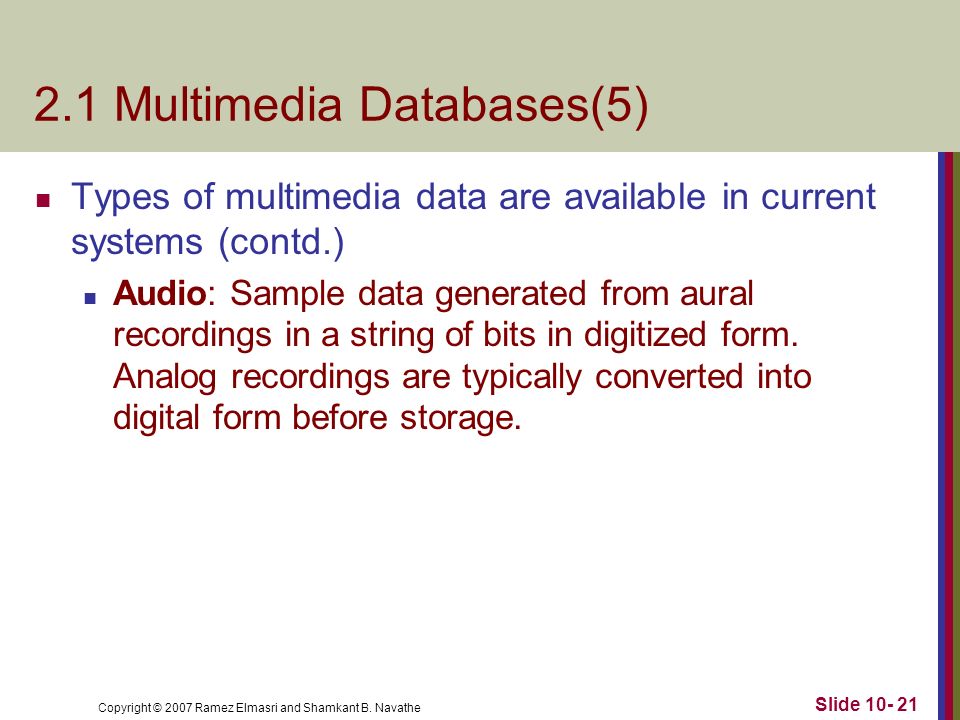 2.1 Multimedia Databases(5)

Types of multimedia data are available in current systems (contd.)

Audio: Sample data generated from aural recordings in a string of bits in digitized form. Analog recordings are typically converted into digital form before storage.

Copyright © 2007 Ramez Elmasri and Shamkant B. Navathe

Slide 10- 21